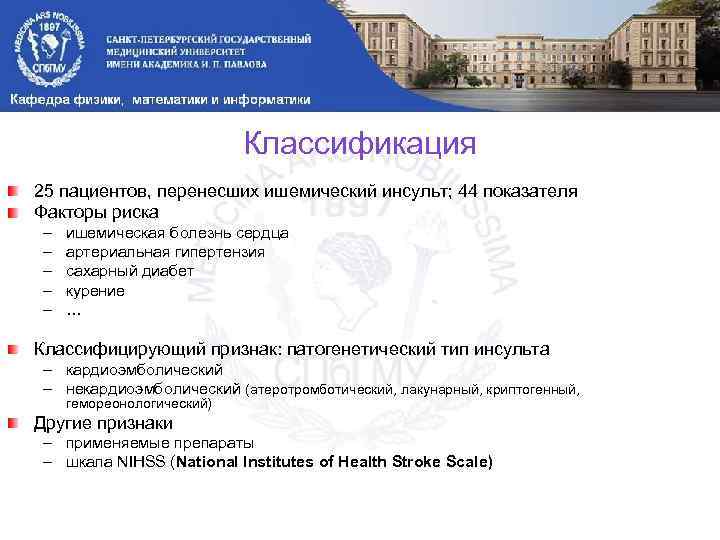 MEDICINA ARS NOBILISSIMA
1897
СПбГМУ

САНКТ-ПЕТЕРБУРГСКИЙ ГОСУДАРСТВЕННЫЙ МЕДИЦИНСКИЙ УНИВЕРСИТЕТ ИМЕНИ АКАДЕМИКА И. П. ПАВЛОВА

Кафедра физики, математики и информатики

Классификация

25 пациентов, перенесших ишемический инсульт; 44 показателя

Факторы риска
– ишемическая болезнь сердца
– артериальная гипертензия
– сахарный диабет
– курение
– ...

Классифицирующий признак: патогенетический тип инсульта
– кардиоэмболический
– некардиоэмболический (атеротромботический, лакунарный, криптогенный, гемореонологический)

Другие признаки
– применяемые препараты
– шкала NIHSS (National Institutes of Health Stroke Scale)

MEDICINA ARS NOBILISSIMA
1897
СПбГМУ